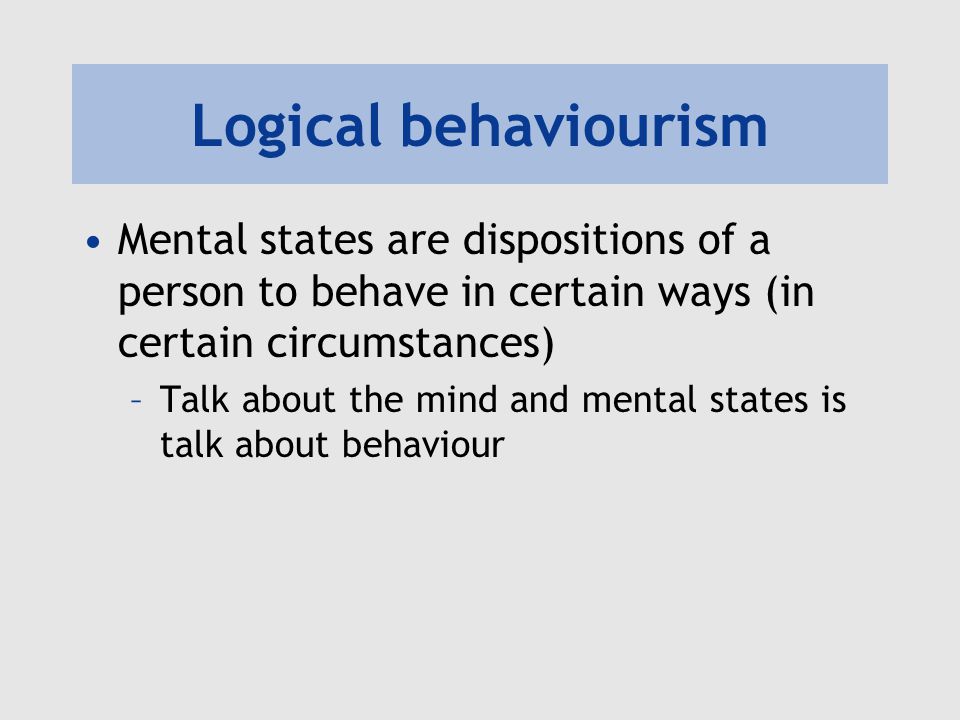 Logical behaviourism

• Mental states are dispositions of a person to behave in certain ways (in certain circumstances)

– Talk about the mind and mental states is talk about behaviour